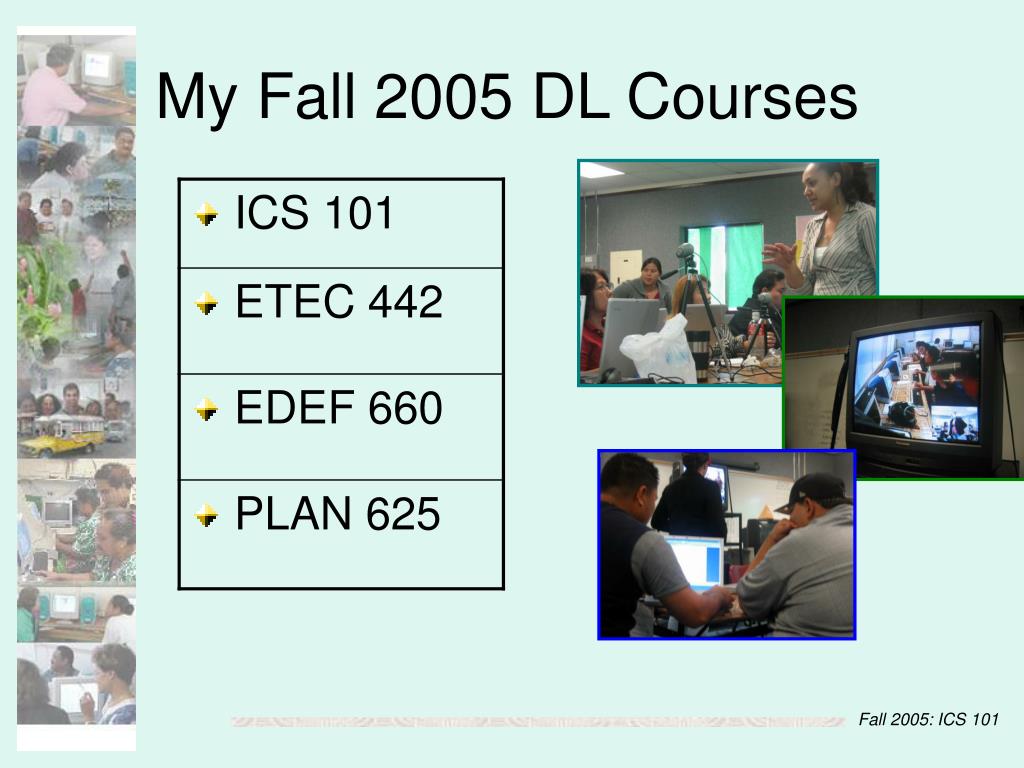 My Fall 2005 DL Courses

| ICS 101 |
|---|
| ETEC 442 |
| EDEF 660 |
| PLAN 625 |

Fall 2005: ICS 101